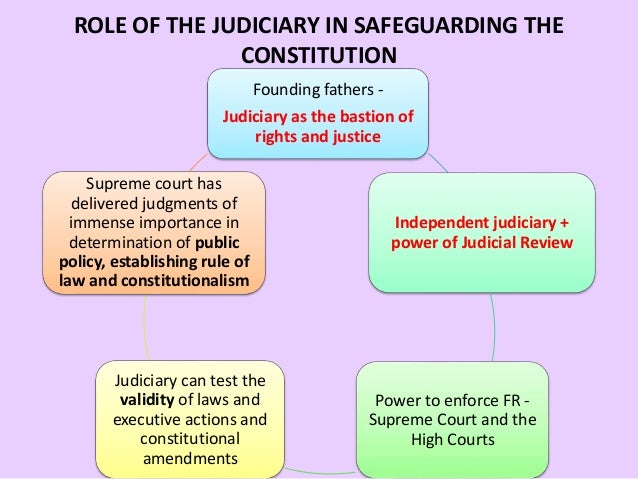 ROLE OF THE JUDICIARY IN SAFEGUARDING THE CONSTITUTION

Founding fathers -

Judiciary as the bastion of rights and justice

Independent judiciary + power of Judicial Review

Power to enforce FR - Supreme Court and the High Courts

Judiciary can test the validity of laws and executive actions and constitutional amendments

Supreme court has delivered judgments of immense importance in determination of public policy, establishing rule of law and constitutionalism